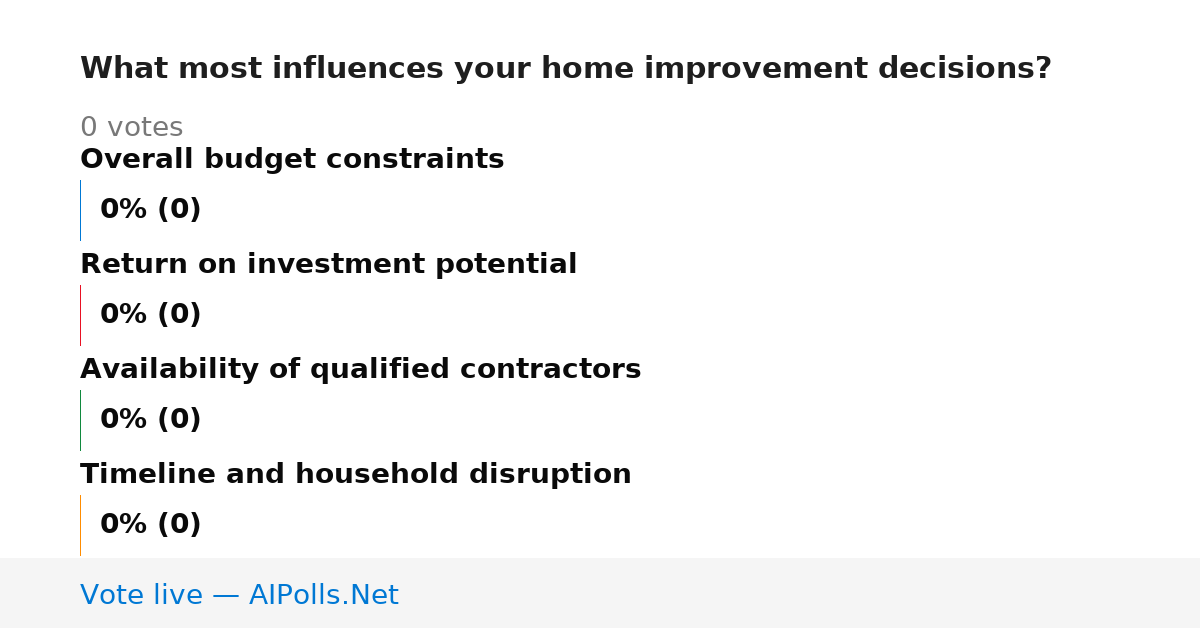 What most influences your home improvement decisions?

0 votes

Overall budget constraints

0% (0)

Return on investment potential

0% (0)

Availability of qualified contractors

0% (0)

Timeline and household disruption

0% (0)

Vote live — AIPolls.Net